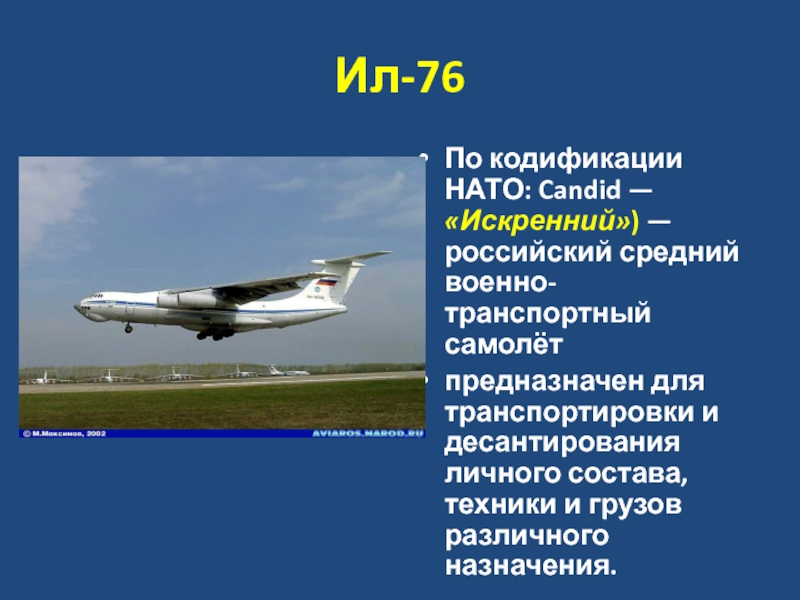 Ил-76

© М.Максимов, 2002

AVIAROS.NAROD.RU

- По кодификации НАТО: Candid — «Искренний») — российский средний военно-транспортный самолёт
- предназначен для транспортировки и десантирования личного состава, техники и грузов различного назначения.